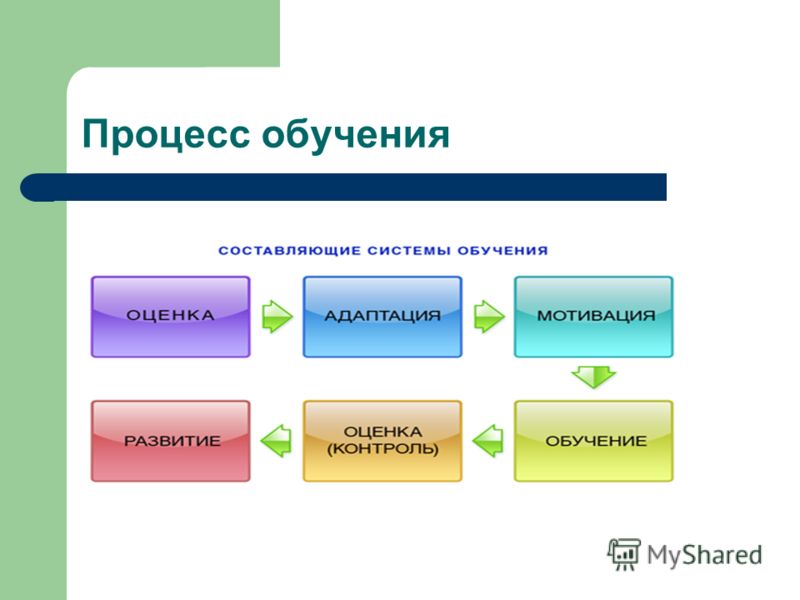 Процесс обучения

СОСТАВЛЯЮЩИЕ СИСТЕМЫ ОБУЧЕНИЯ

ОЦЕНКА

АДАПТАЦИЯ

МОТИВАЦИЯ

ОБУЧЕНИЕ

ОЦЕНКА (КОНТРОЛЬ)

РАЗВИТИЕ

MyShared